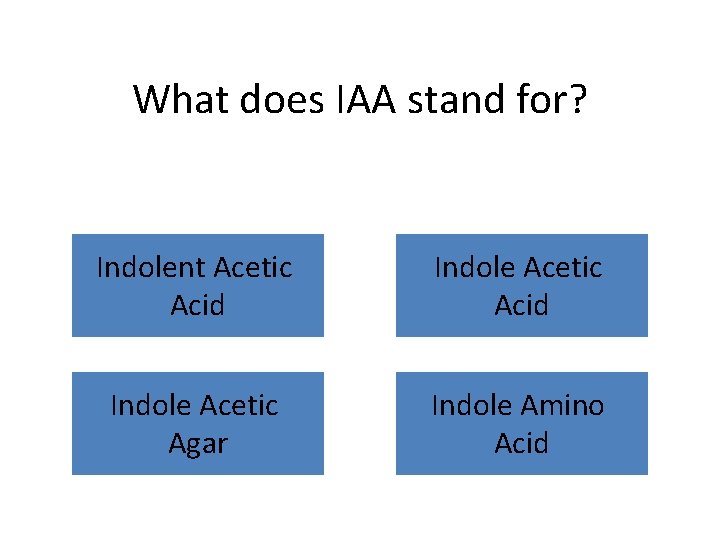 What does IAA stand for?

Indolent Acetic Acid

Indole Acetic Acid

Indole Acetic Agar

Indole Amino Acid